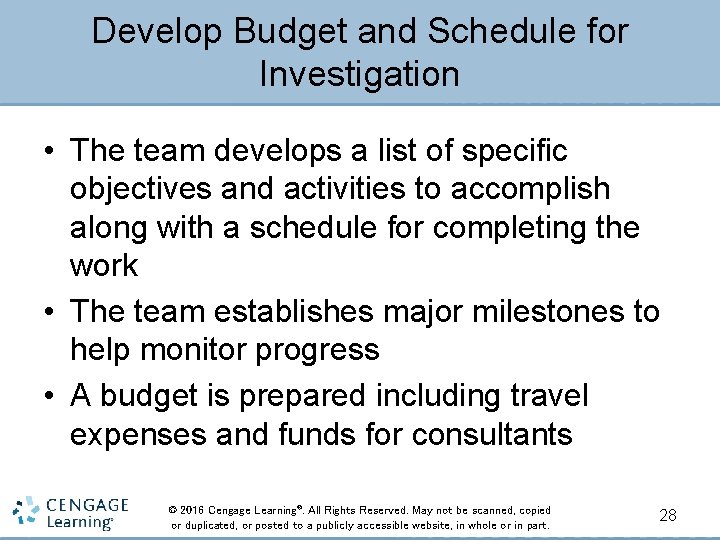 Develop Budget and Schedule for Investigation

• The team develops a list of specific objectives and activities to accomplish along with a schedule for completing the work

• The team establishes major milestones to help monitor progress

• A budget is prepared including travel expenses and funds for consultants

CENGAGE Learning®

© 2016 Cengage Learning®. All Rights Reserved. May not be scanned, copied or duplicated, or posted to a publicly accessible website, in whole or in part.

28